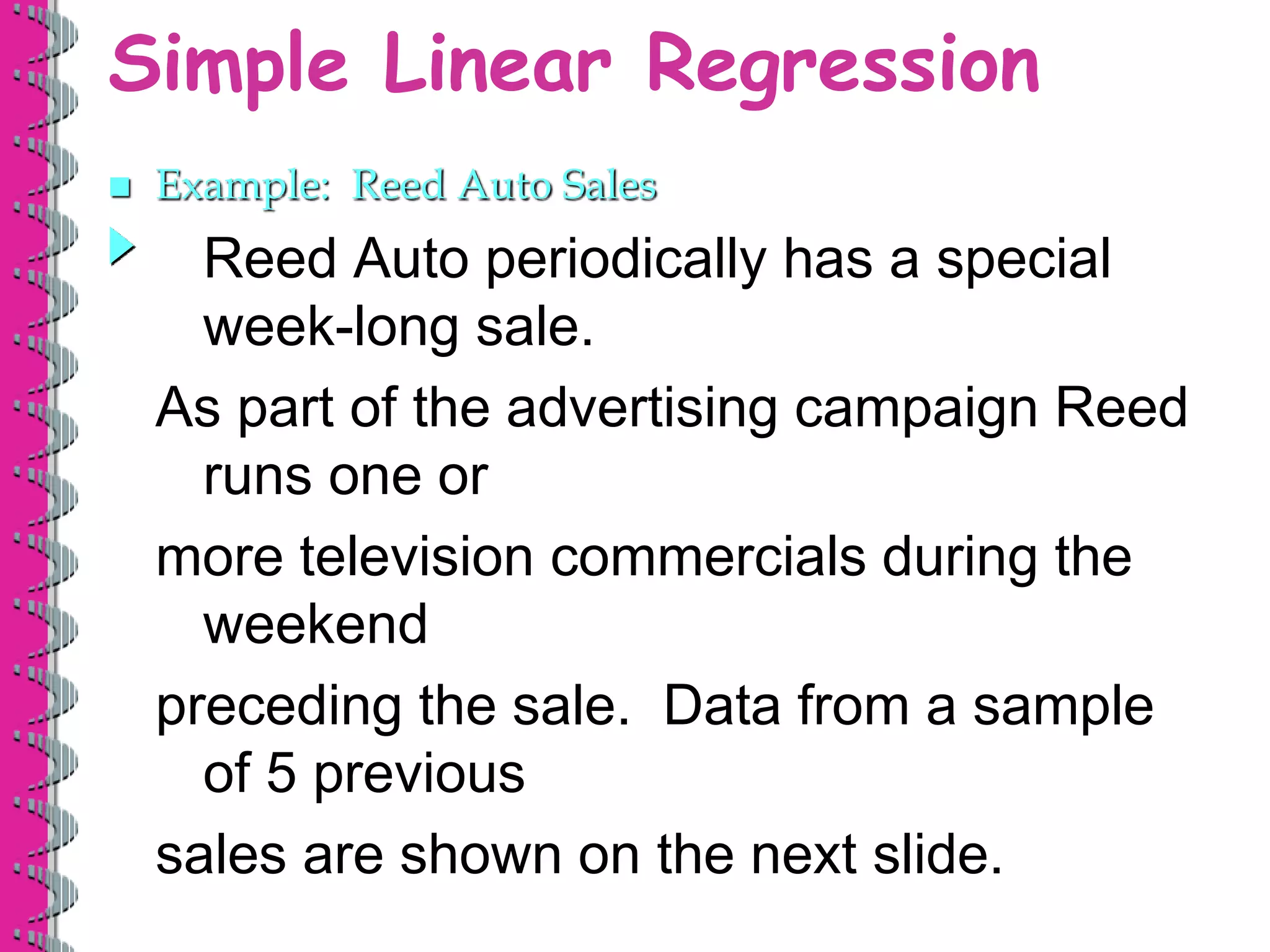 Simple Linear Regression

Example: Reed Auto Sales

Reed Auto periodically has a special week-long sale.

As part of the advertising campaign Reed runs one or

more television commercials during the weekend

preceding the sale. Data from a sample of 5 previous

sales are shown on the next slide.